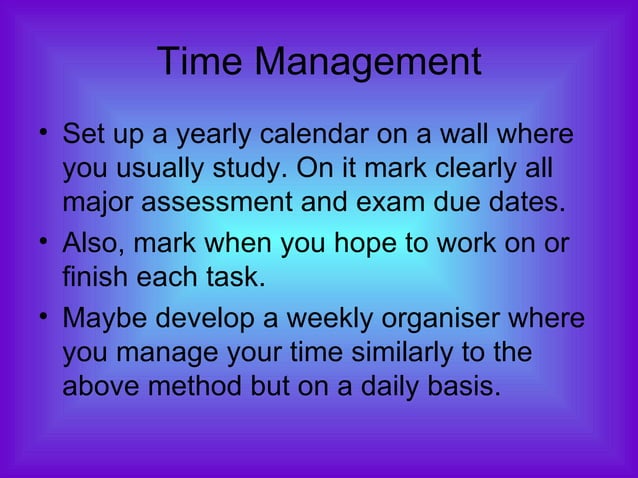 Time Management

• Set up a yearly calendar on a wall where you usually study. On it mark clearly all major assessment and exam due dates.
• Also, mark when you hope to work on or finish each task.
• Maybe develop a weekly organiser where you manage your time similarly to the above method but on a daily basis.